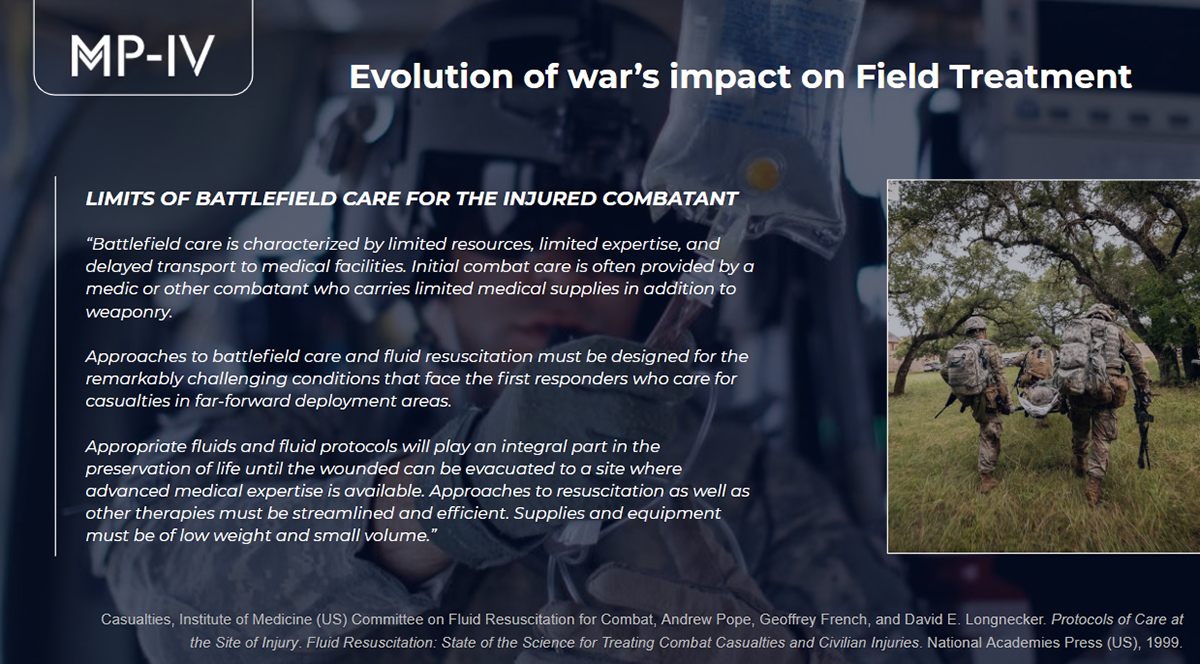 MP-IV

Evolution of war's impact on Field Treatment

LIMITS OF BATTLEFIELD CARE FOR THE INJURED COMBATANT

"Battlefield care is characterized by limited resources, limited expertise, and delayed transport to medical facilities. Initial combat care is often provided by a medic or other combatant who carries limited medical supplies in addition to weaponry.

Approaches to battlefield care and fluid resuscitation must be designed for the remarkably challenging conditions that face the first responders who care for casualties in far-forward deployment areas.

Appropriate fluids and fluid protocols will play an integral part in the preservation of life until the wounded can be evacuated to a site where advanced medical expertise is available. Approaches to resuscitation as well as other therapies must be streamlined and efficient. Supplies and equipment must be of low weight and small volume."

Casualties, Institute of Medicine (US) Committee on Fluid Resuscitation for Combat, Andrew Pope, Geoffrey French, and David E. Longnecker. Protocols of Care at the Site of Injury. Fluid Resuscitation: State of the Science for Treating Combat Casualties and Civilian Injuries. National Academies Press (US), 1999.